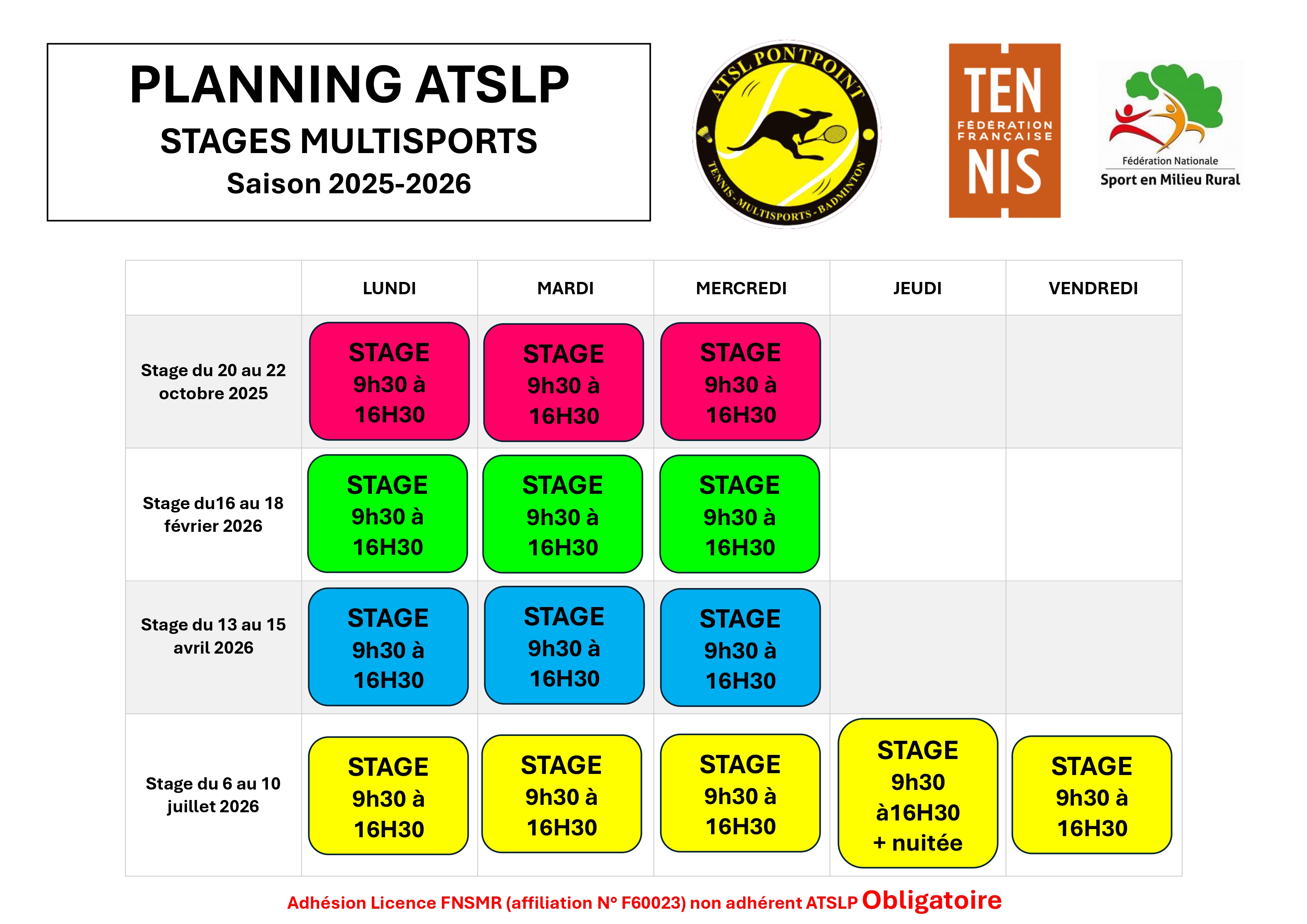 PLANNING ATSLP
STAGES MULTISPORTS
Saison 2025-2026

ATSL PONTPOINT
TENNIS - MULTISPORTS - BADMINTON

TEN
FÉDÉRATION FRANÇAISE
NIS

Fédération Nationale
Sport en Milieu Rural

| | LUNDI | MARDI | MERCREDI | JEUDI | VENDREDI |
|---|---|---|---|---|---|
| Stage du 20 au 22 octobre 2025 | STAGE 9h30 à 16H30 | STAGE 9h30 à 16H30 | STAGE 9h30 à 16H30 | | |
| Stage du16 au 18 février 2026 | STAGE 9h30 à 16H30 | STAGE 9h30 à 16H30 | STAGE 9h30 à 16H30 | | |
| Stage du 13 au 15 avril 2026 | STAGE 9h30 à 16H30 | STAGE 9h30 à 16H30 | STAGE 9h30 à 16H30 | | |
| Stage du 6 au 10 juillet 2026 | STAGE 9h30 à 16H30 | STAGE 9h30 à 16H30 | STAGE 9h30 à 16H30 | STAGE 9h30 à16H30 + nuitée | STAGE 9h30 à 16H30 |

Adhésion Licence FNSMR (affiliation N° F60023) non adhérent ATSLP Obligatoire